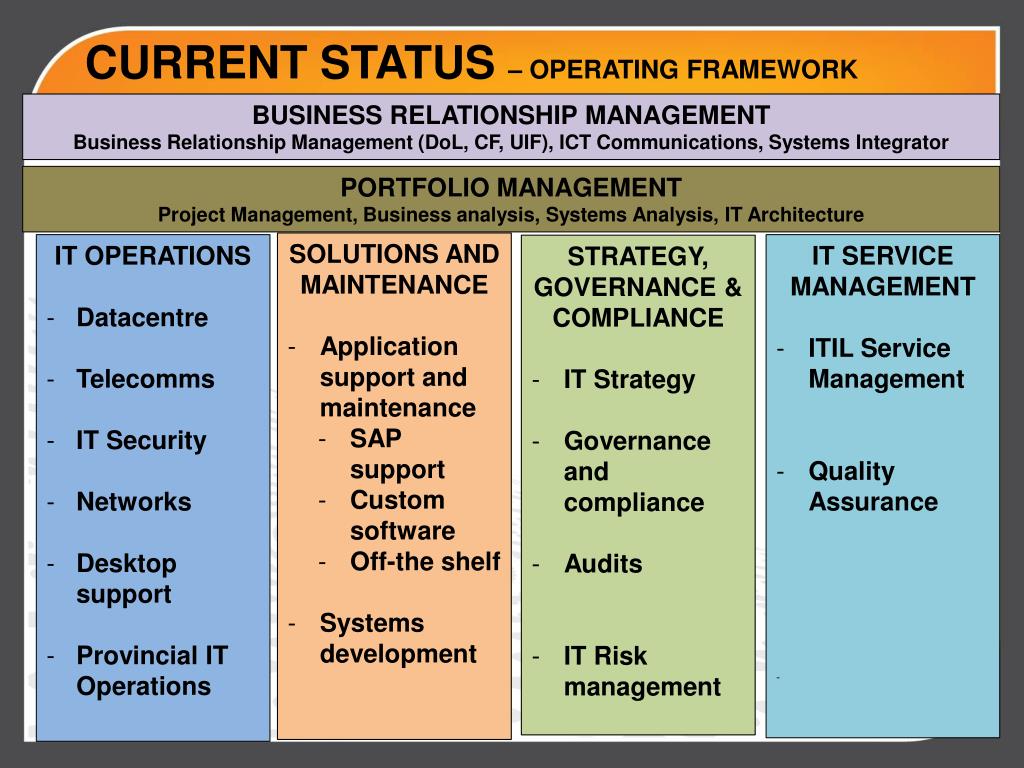 CURRENT STATUS – OPERATING FRAMEWORK

BUSINESS RELATIONSHIP MANAGEMENT
Business Relationship Management (DoL, CF, UIF), ICT Communications, Systems Integrator

PORTFOLIO MANAGEMENT
Project Management, Business analysis, Systems Analysis, IT Architecture

IT OPERATIONS

- Datacentre
- Telecomms
- IT Security
- Networks
- Desktop support
- Provincial IT Operations

SOLUTIONS AND MAINTENANCE

- Application support and maintenance
  - SAP support
  - Custom software
  - Off-the shelf
- Systems development

STRATEGY, GOVERNANCE & COMPLIANCE

- IT Strategy
- Governance and compliance
- Audits
- IT Risk management

IT SERVICE MANAGEMENT

- ITIL Service Management
- Quality Assurance

-